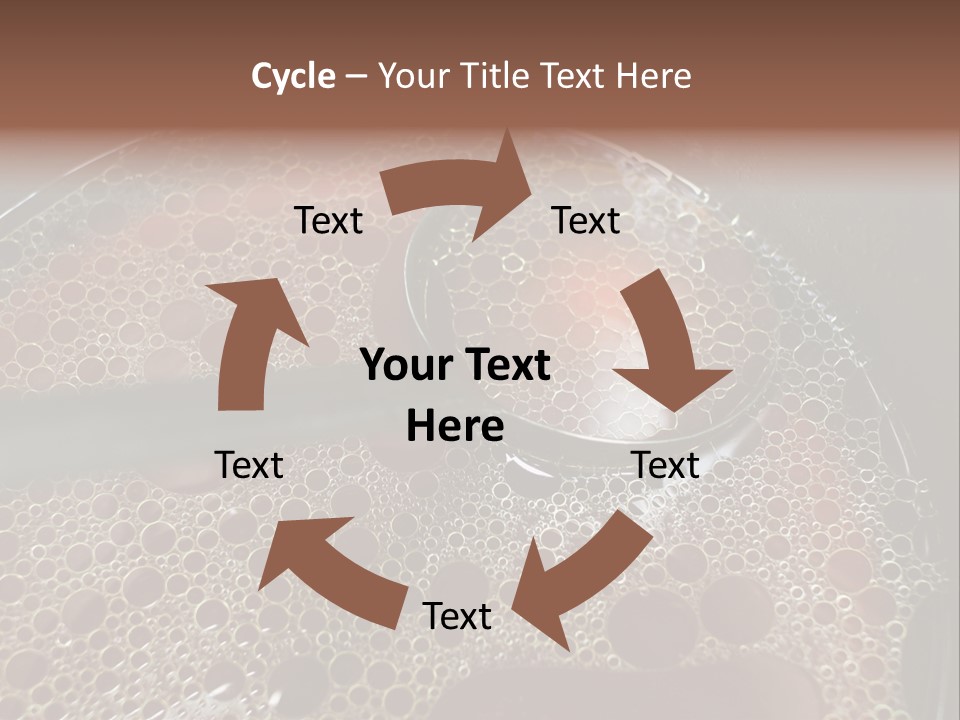 Cycle – Your Title Text Here

Text

Text

Your Text Here

Text

Text

Text